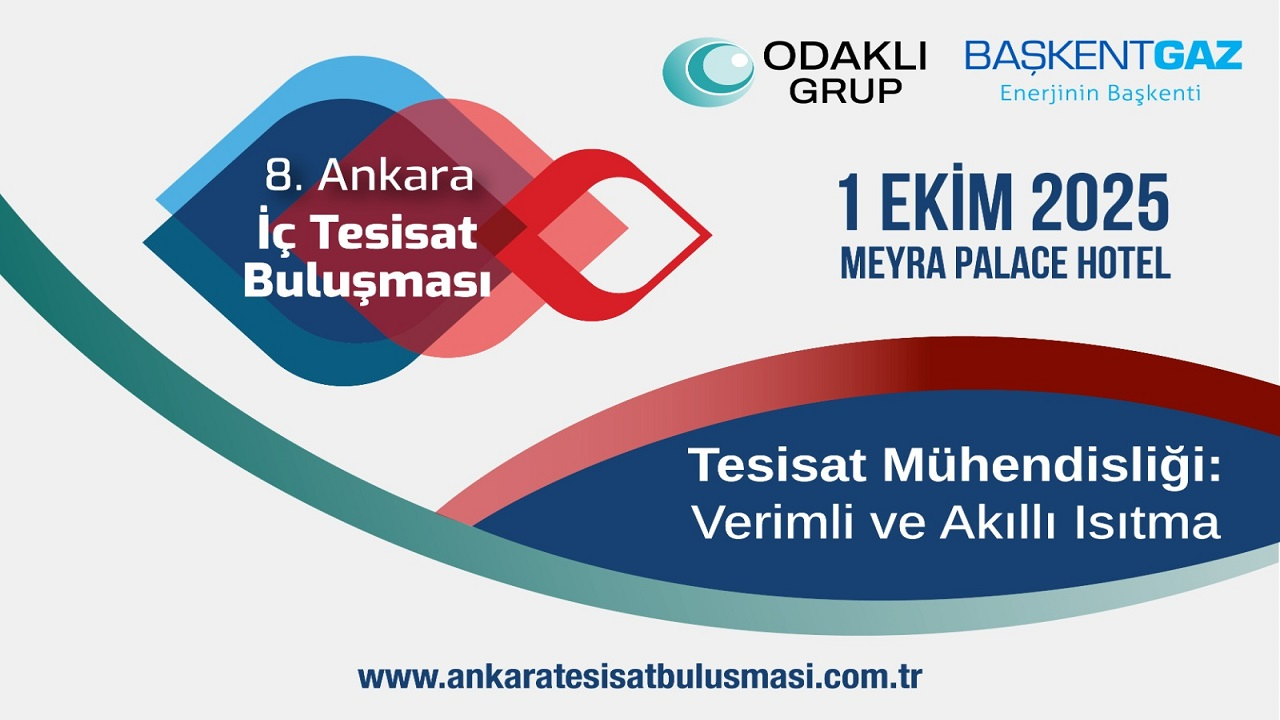 ODAKLI GRUP

BAŞKENTGAZ
Enerjinin Başkenti

8. Ankara
İç Tesisat
Buluşması

1 EKİM 2025
MEYRA PALACE HOTEL

Tesisat Mühendisliği:
Verimli ve Akıllı Isıtma

www.ankaratesisatbulusmasi.com.tr